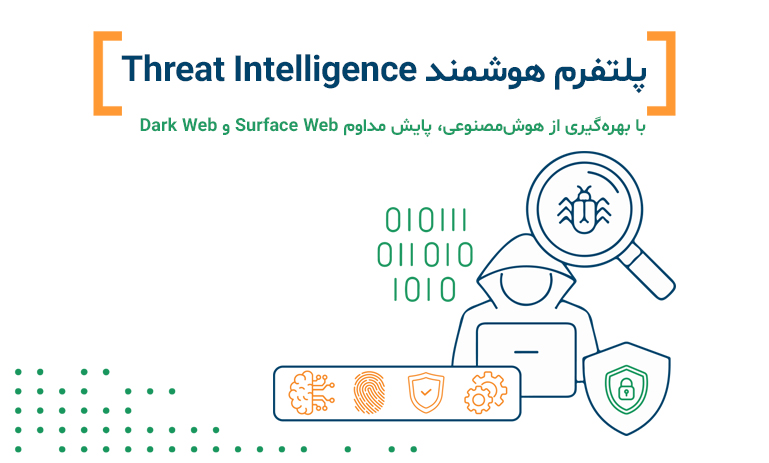 پلتفرم هوشمند Threat Intelligence

با بهره‌گیری از هوش‌مصنوعی، پایش مداوم Surface Web و Dark Web

010111
011010
1010